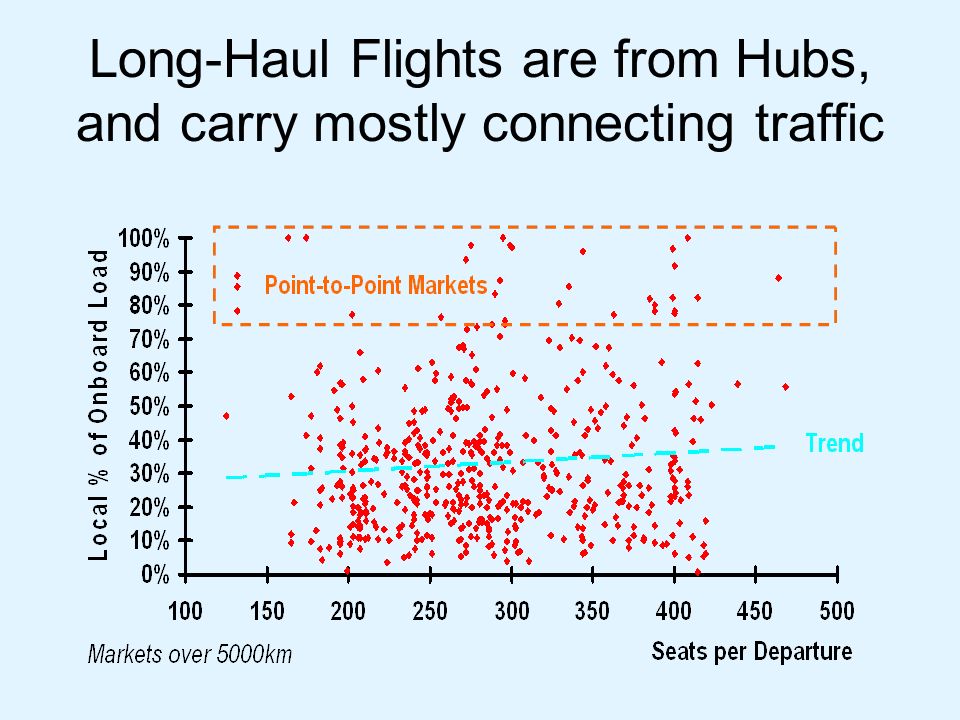 Long-Haul Flights are from Hubs, and carry mostly connecting traffic

Local % of Onboard Load

100%
90%
80%
70%
60%
50%
40%
30%
20%
10%
0%

Point-to-Point Markets

Trend

100 150 200 250 300 350 400 450 500

Markets over 5000km

Seats per Departure